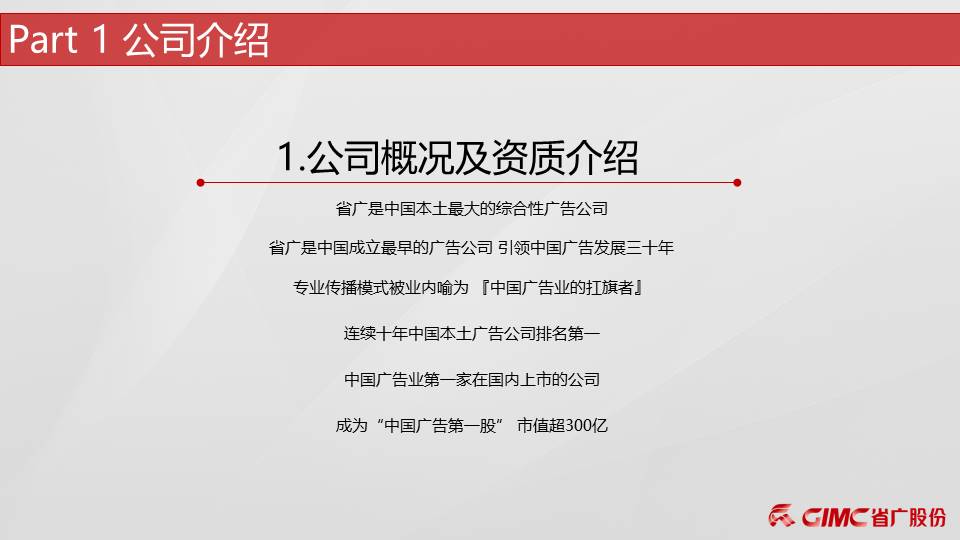 Part 1 公司介绍

1.公司概况及资质介绍

省广是中国本土最大的综合性广告公司

省广是中国成立最早的广告公司 引领中国广告发展三十年

专业传播模式被业内喻为 『中国广告业的扛旗者』

连续十年中国本土广告公司排名第一

中国广告业第一家在国内上市的公司

成为“中国广告第一股” 市值超300亿

GIMC省广股份